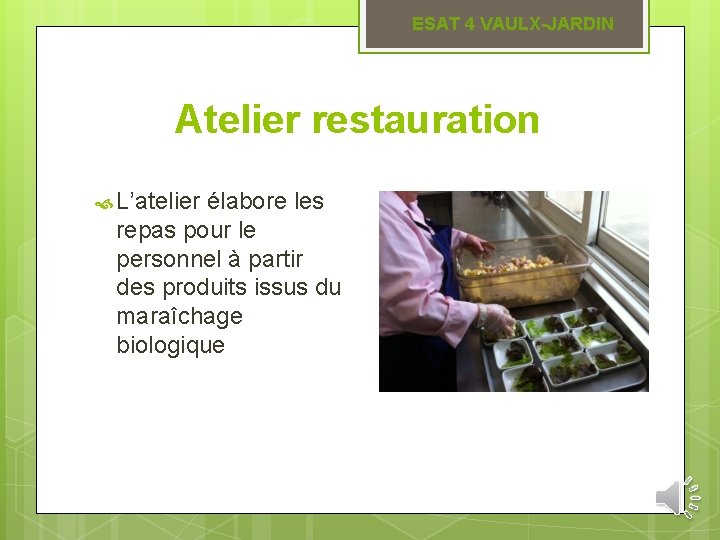 ESAT 4 VAULX-JARDIN

Atelier restauration

L’atelier élabore les repas pour le personnel à partir des produits issus du maraîchage biologique